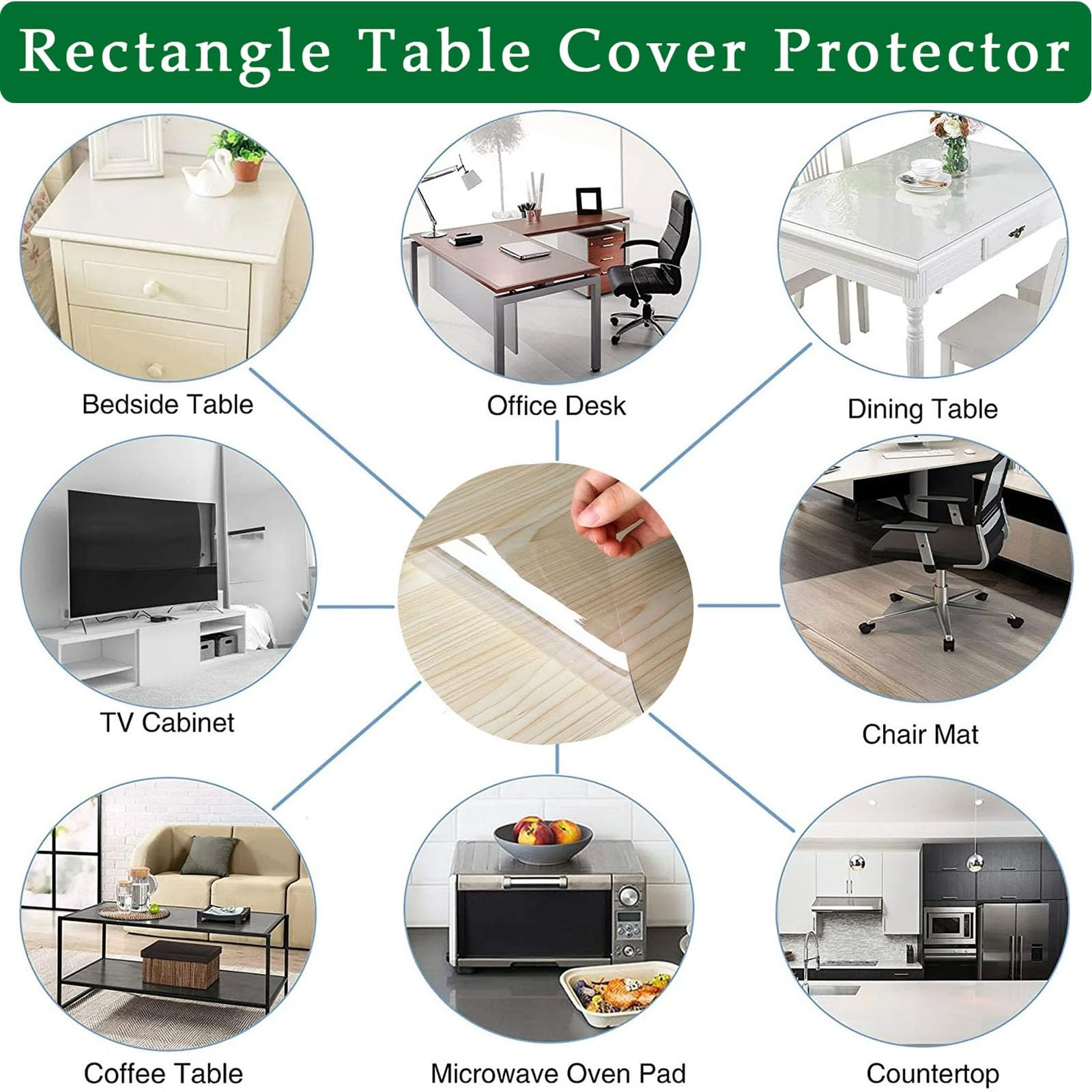 Rectangle Table Cover Protector

Bedside Table

Office Desk

Dining Table

TV Cabinet

Chair Mat

Coffee Table

Microwave Oven Pad

Countertop